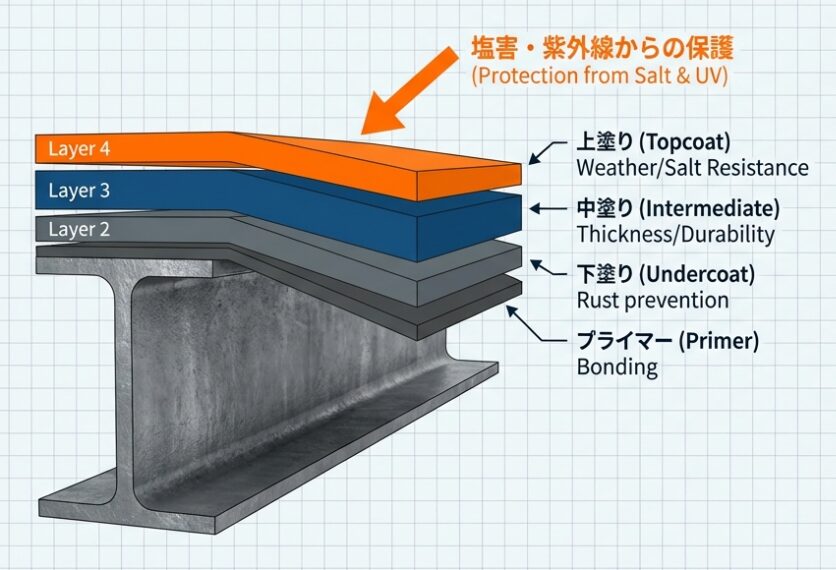 塩害・紫外線からの保護
(Protection from Salt & UV)

Layer 4
Layer 3
Layer 2

上塗り (Topcoat)
Weather/Salt Resistance

中塗り (Intermediate)
Thickness/Durability

下塗り (Undercoat)
Rust prevention

プライマー (Primer)
Bonding